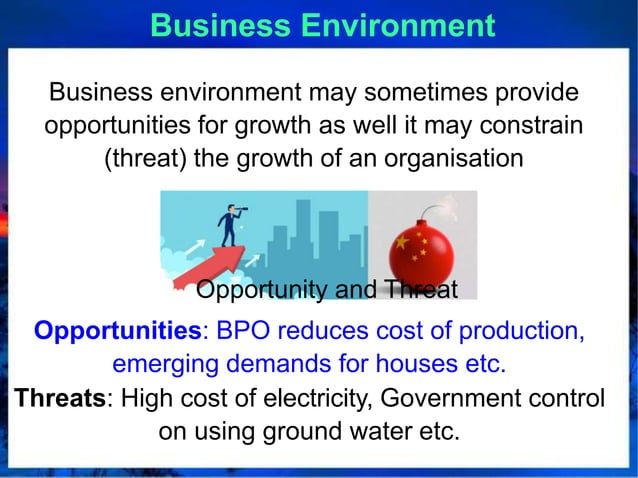 Business Environment

Business environment may sometimes provide opportunities for growth as well it may constrain (threat) the growth of an organisation

Opportunity and Threat

Opportunities: BPO reduces cost of production, emerging demands for houses etc.

Threats: High cost of electricity, Government control on using ground water etc.